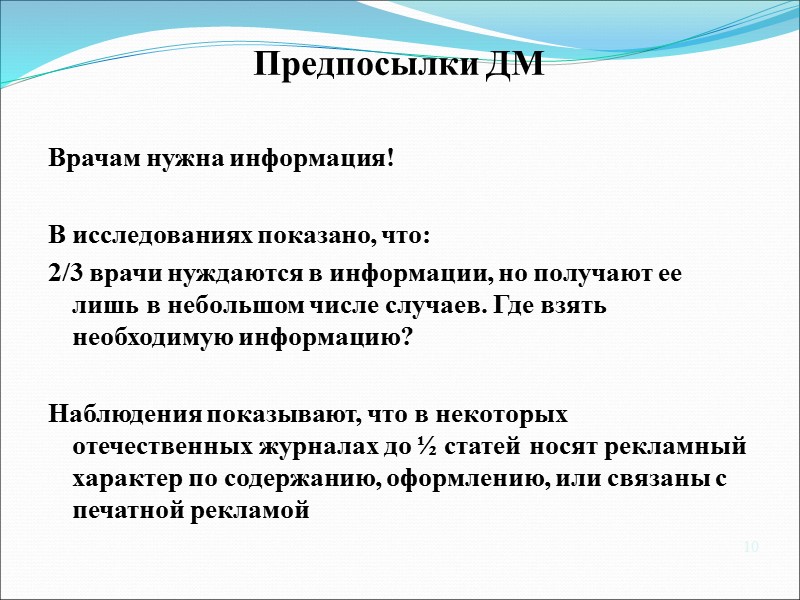 Предпосылки ДМ

Врачам нужна информация!

В исследованиях показано, что:
2/3 врачи нуждаются в информации, но получают ее лишь в небольшом числе случаев. Где взять необходимую информацию?

Наблюдения показывают, что в некоторых отечественных журналах до ½ статей носят рекламный характер по содержанию, оформлению, или связаны с печатной рекламой

10